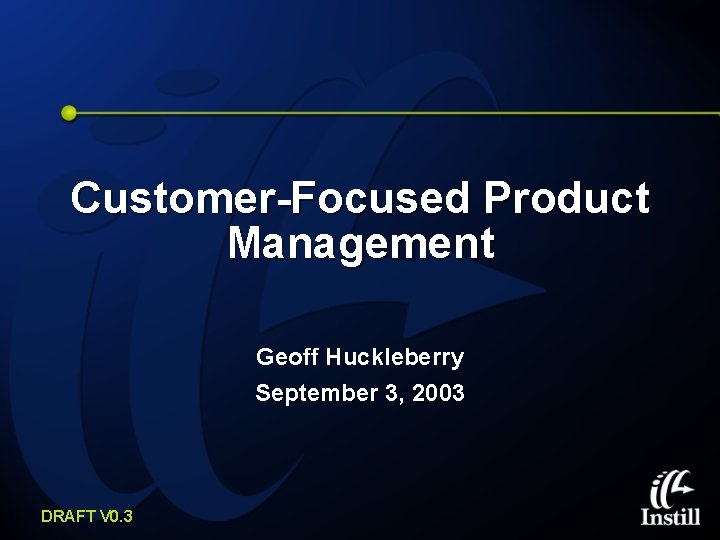 Customer-Focused Product Management

Geoff Huckleberry
September 3, 2003

DRAFT V0.3

Instill